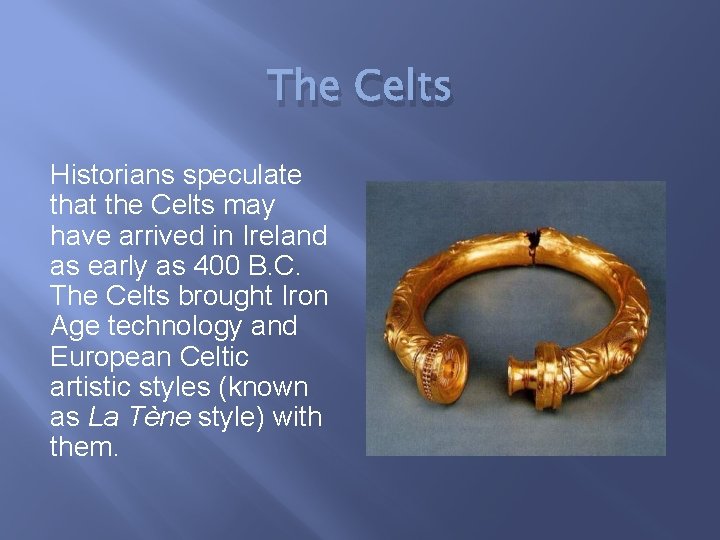 The Celts

Historians speculate that the Celts may have arrived in Ireland as early as 400 B.C. The Celts brought Iron Age technology and European Celtic artistic styles (known as La Tène style) with them.